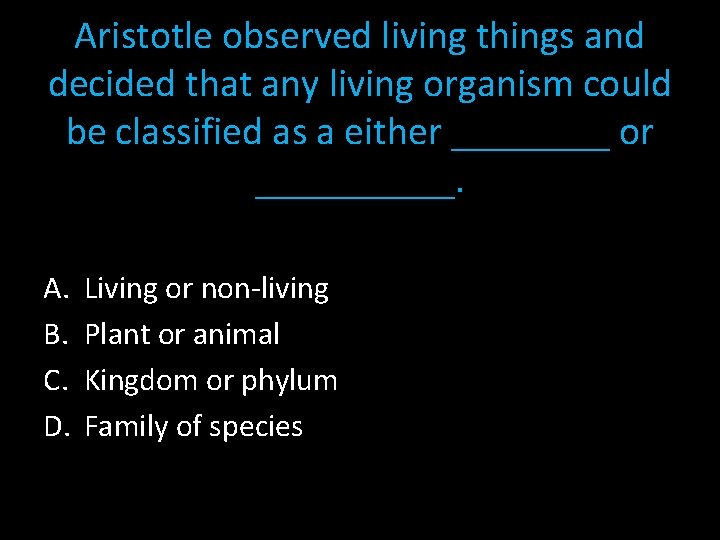 Aristotle observed living things and decided that any living organism could be classified as a either ________ or __________.

A. Living or non-living
B. Plant or animal
C. Kingdom or phylum
D. Family of species